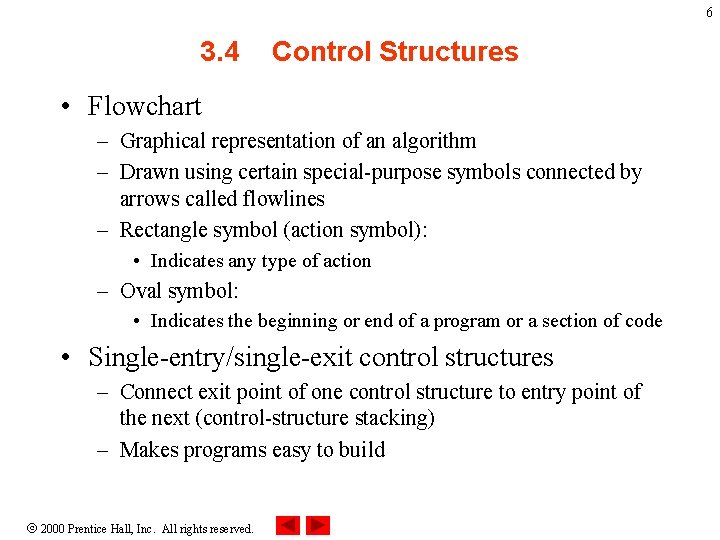 6

3.4 Control Structures

• Flowchart
– Graphical representation of an algorithm
– Drawn using certain special-purpose symbols connected by arrows called flowlines
– Rectangle symbol (action symbol):
• Indicates any type of action
– Oval symbol:
• Indicates the beginning or end of a program or a section of code

• Single-entry/single-exit control structures
– Connect exit point of one control structure to entry point of the next (control-structure stacking)
– Makes programs easy to build

© 2000 Prentice Hall, Inc. All rights reserved.